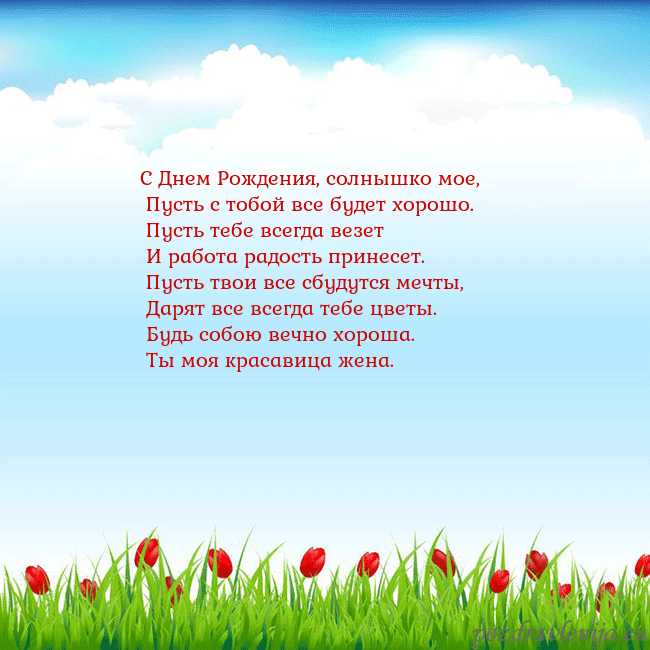 С Днем Рождения, солнышко мое,
Пусть с тобой все будет хорошо.
Пусть тебе всегда везет
И работа радость принесет.
Пусть твои все сбудутся мечты,
Дарят все всегда тебе цветы.
Будь собою вечно хороша.
Ты моя красавица жена.

pozdravlenija.eu